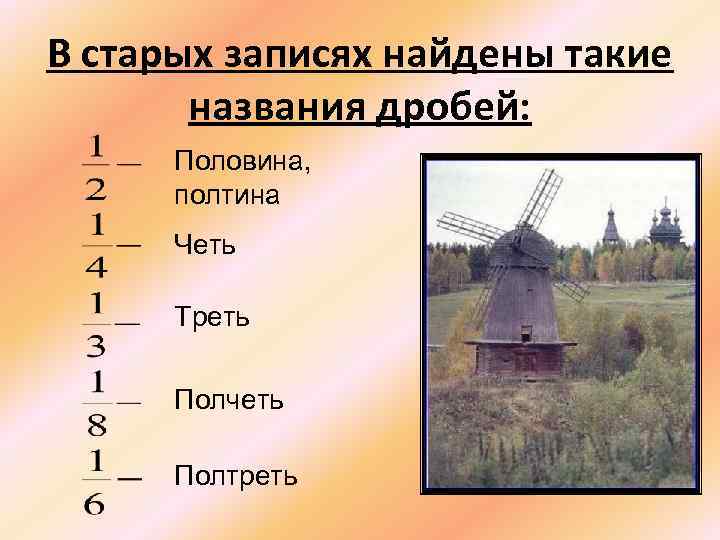 В старых записях найдены такие названия дробей:

$\frac{1}{2}$ — Половина, полтина

$\frac{1}{4}$ — Четь

$\frac{1}{3}$ — Треть

$\frac{1}{8}$ — Полчеть

$\frac{1}{6}$ — Полтреть